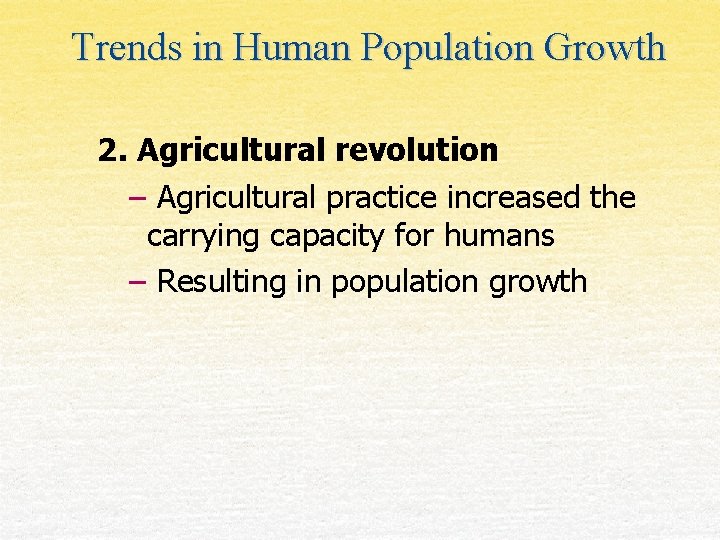 Trends in Human Population Growth

2. Agricultural revolution

– Agricultural practice increased the carrying capacity for humans

– Resulting in population growth